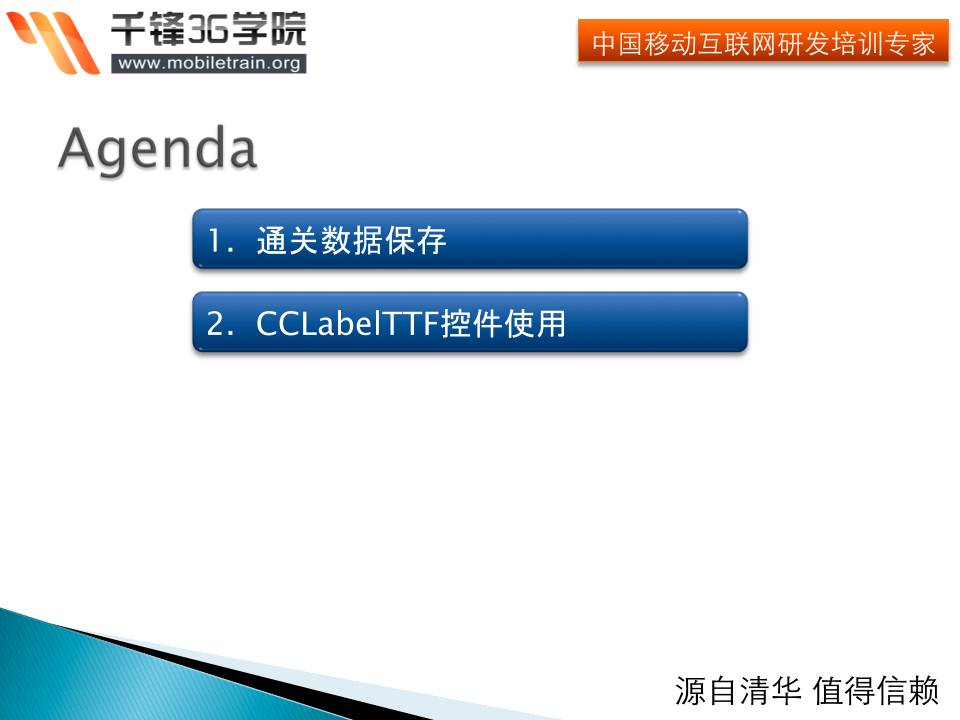 千锋3G学院
www.mobiletrain.org

中国移动互联网研发培训专家

Agenda

1. 通关数据保存

2. CCLabelTTF控件使用

源自清华 值得信赖